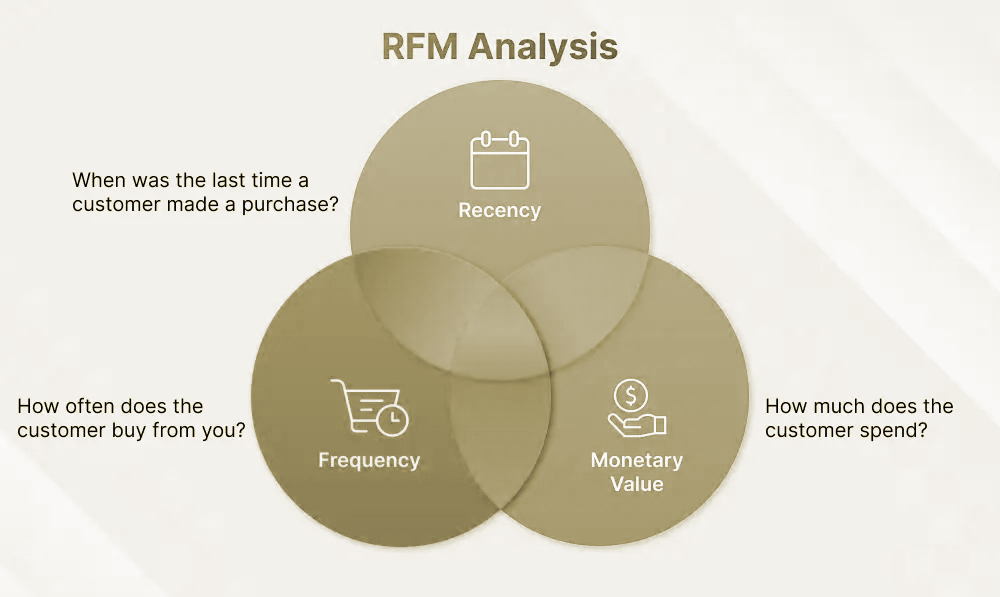 RFM Analysis

When was the last time a customer made a purchase?

Recency

How often does the customer buy from you?

Frequency

Monetary Value

How much does the customer spend?